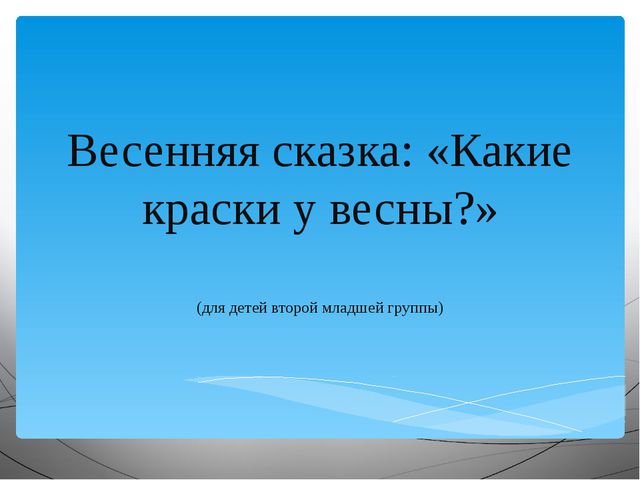 Весенняя сказка: «Какие краски у весны?»

(для детей второй младшей группы)